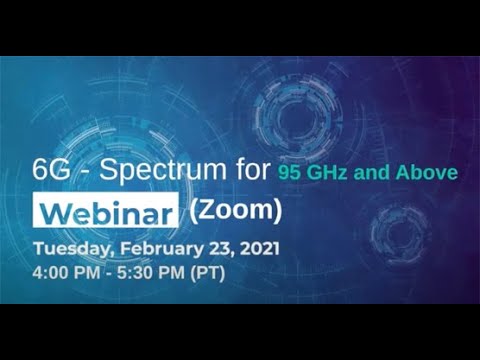 6G - Spectrum for 95 GHz and Above

Webinar (Zoom)

Tuesday, February 23, 2021
4:00 PM - 5:30 PM (PT)